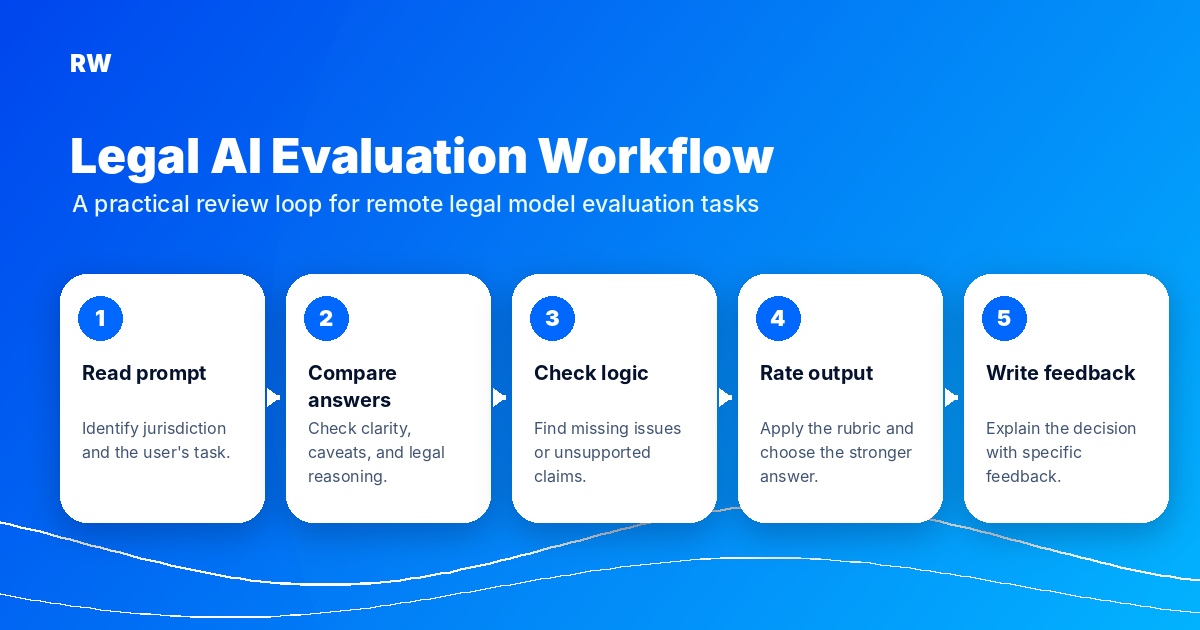 RW

Legal AI Evaluation Workflow

A practical review loop for remote legal model evaluation tasks

1

Read prompt

Identify jurisdiction and the user's task.

2

Compare answers

Check clarity, caveats, and legal reasoning.

3

Check logic

Find missing issues or unsupported claims.

4

Rate output

Apply the rubric and choose the stronger answer.

5

Write feedback

Explain the decision with specific feedback.